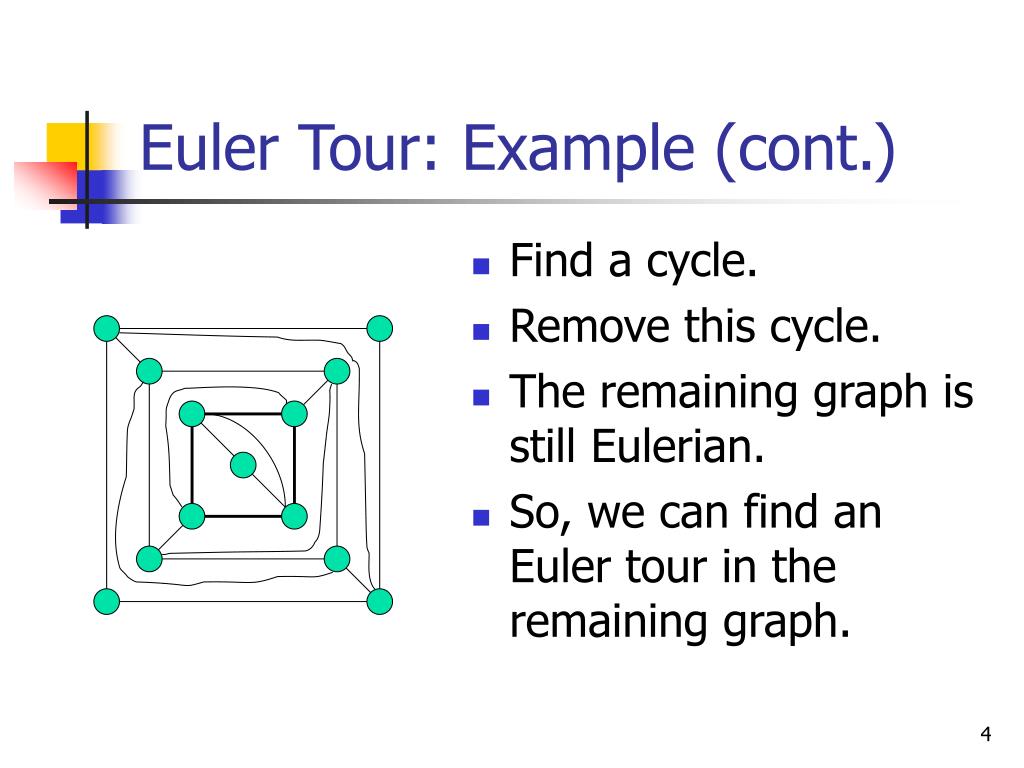 Euler Tour: Example (cont.)

- Find a cycle.
- Remove this cycle.
- The remaining graph is still Eulerian.
- So, we can find an Euler tour in the remaining graph.

4